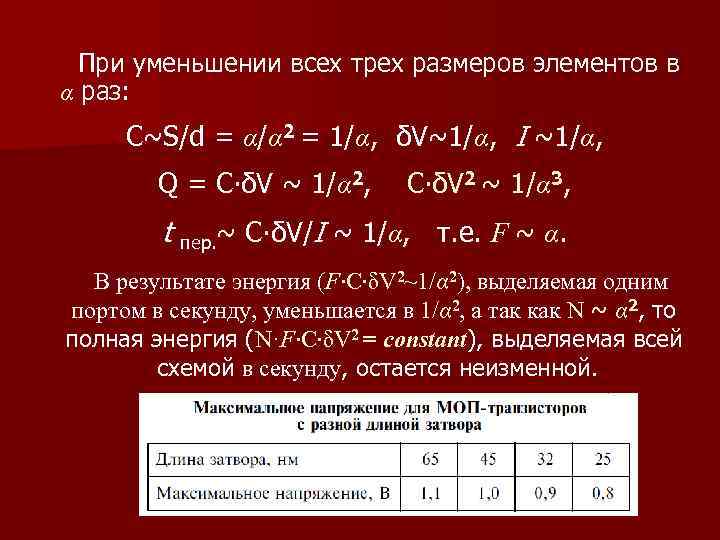 При уменьшении всех трех размеров элементов в $\alpha$ раз:

$C \sim S/d = \alpha/\alpha^2 = 1/\alpha$, $\delta V \sim 1/\alpha$, $I \sim 1/\alpha$,

$Q = C \cdot \delta V \sim 1/\alpha^2$, $C \cdot \delta V^2 \sim 1/\alpha^3$,

$t_{пер.} \sim C \cdot \delta V/I \sim 1/\alpha$, т.е. $F \sim \alpha$.

В результате энергия ($F \cdot C \cdot \delta V^2 \sim 1/\alpha^2$), выделяемая одним портом в секунду, уменьшается в $1/\alpha^2$, а так как $N \sim \alpha^2$, то полная энергия ($N \cdot F \cdot C \cdot \delta V^2 = constant$), выделяемая всей схемой в секунду, остается неизменной.

Максимальное напряжение для МОП-транзисторов с разной длиной затвора

| Длина затвора, нм | 65 | 45 | 32 | 25 |
|---|---|---|---|---|
| Максимальное напряжение, В | 1,1 | 1,0 | 0,9 | 0,8 |